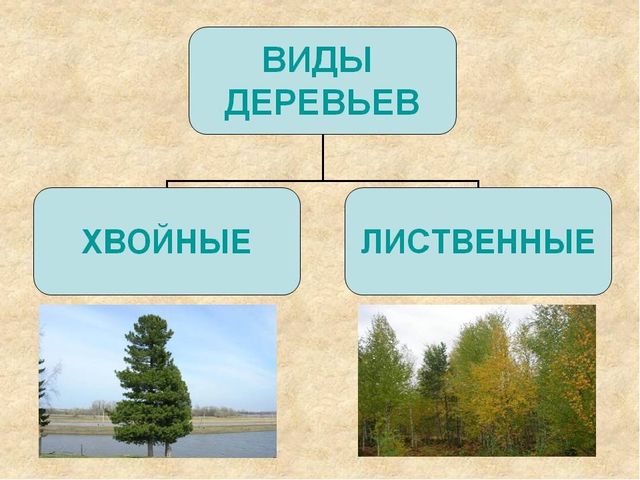 ВИДЫ ДЕРЕВЬЕВ

ХВОЙНЫЕ

ЛИСТВЕННЫЕ